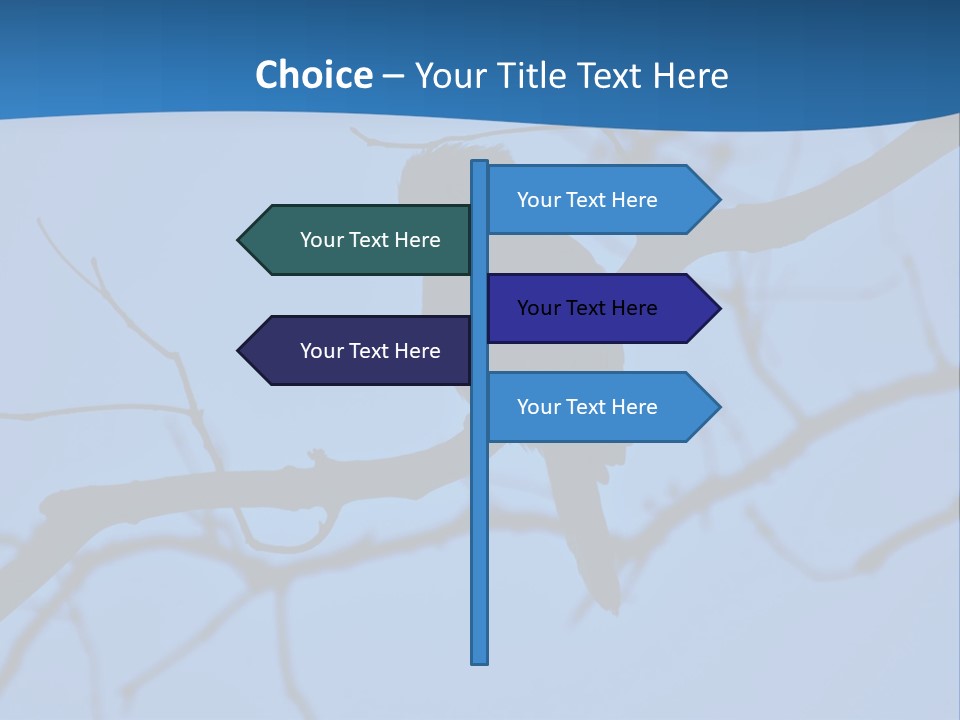 Choice – Your Title Text Here

Your Text Here

Your Text Here

Your Text Here

Your Text Here

Your Text Here